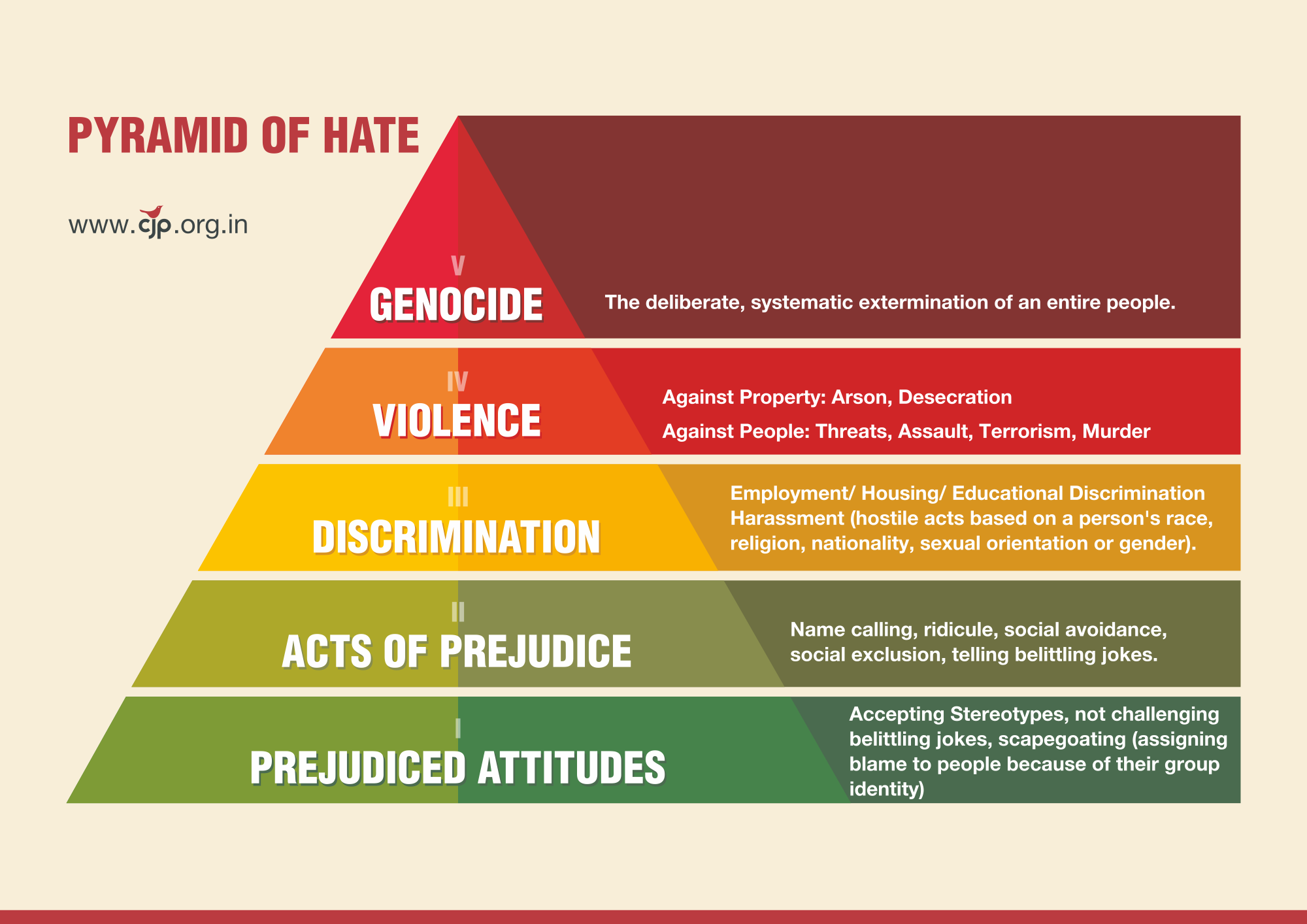 PYRAMID OF HATE

www.cjp.org.in

V
GENOCIDE

The deliberate, systematic extermination of an entire people.

IV
VIOLENCE

Against Property: Arson, Desecration

Against People: Threats, Assault, Terrorism, Murder

III
DISCRIMINATION

Employment/ Housing/ Educational Discrimination
Harassment (hostile acts based on a person's race, religion, nationality, sexual orientation or gender).

II
ACTS OF PREJUDICE

Name calling, ridicule, social avoidance, social exclusion, telling belittling jokes.

I
PREJUDICED ATTITUDES

Accepting Stereotypes, not challenging belittling jokes, scapegoating (assigning blame to people because of their group identity)